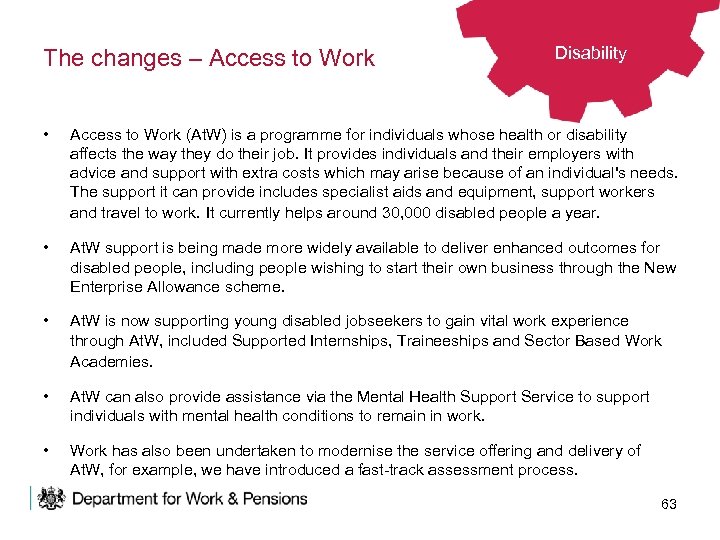 The changes – Access to Work

Disability

• Access to Work (AtW) is a programme for individuals whose health or disability affects the way they do their job. It provides individuals and their employers with advice and support with extra costs which may arise because of an individual's needs. The support it can provide includes specialist aids and equipment, support workers and travel to work. It currently helps around 30,000 disabled people a year.

• AtW support is being made more widely available to deliver enhanced outcomes for disabled people, including people wishing to start their own business through the New Enterprise Allowance scheme.

• AtW is now supporting young disabled jobseekers to gain vital work experience through AtW, included Supported Internships, Traineeships and Sector Based Work Academies.

• AtW can also provide assistance via the Mental Health Support Service to support individuals with mental health conditions to remain in work.

• Work has also been undertaken to modernise the service offering and delivery of AtW, for example, we have introduced a fast-track assessment process.

Department for Work & Pensions

63